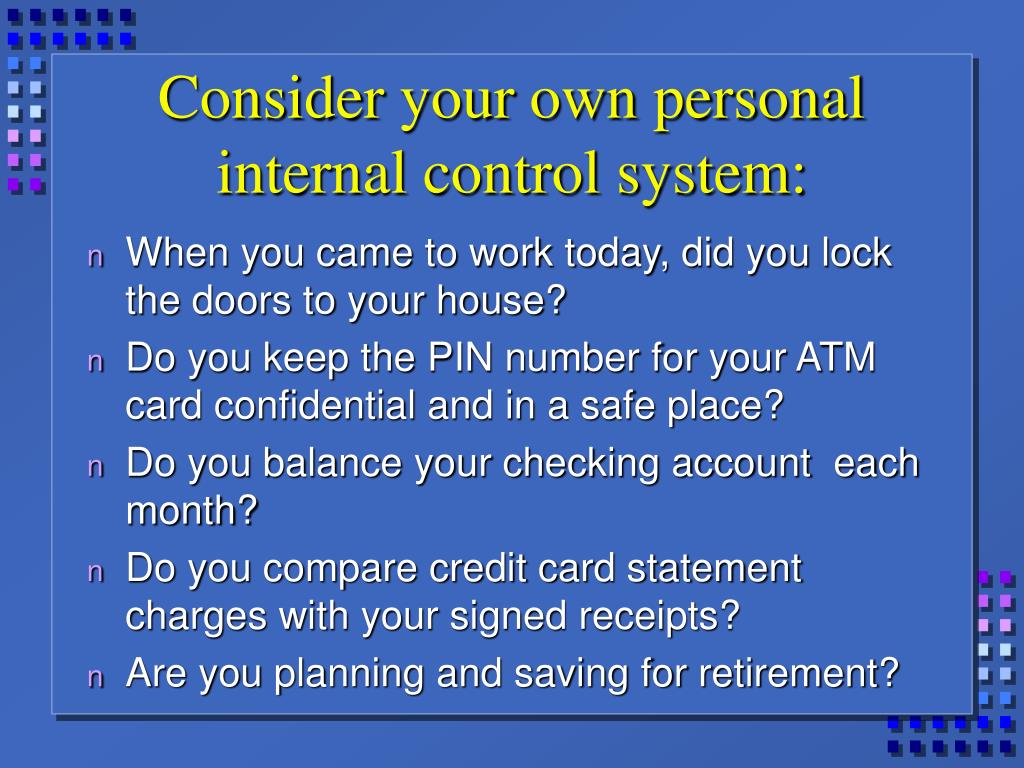 Consider your own personal internal control system:

n When you came to work today, did you lock the doors to your house?

n Do you keep the PIN number for your ATM card confidential and in a safe place?

n Do you balance your checking account each month?

n Do you compare credit card statement charges with your signed receipts?

n Are you planning and saving for retirement?